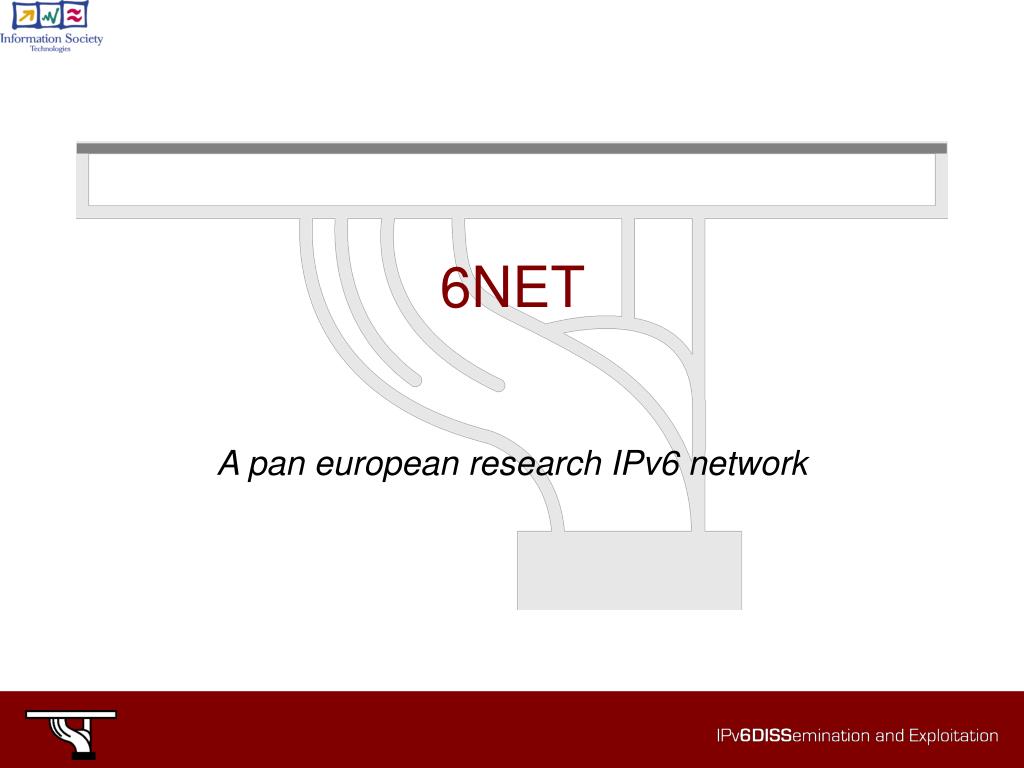 Information Society
Technologies

6NET

A pan european research IPv6 network

IPv6DISSemination and Exploitation